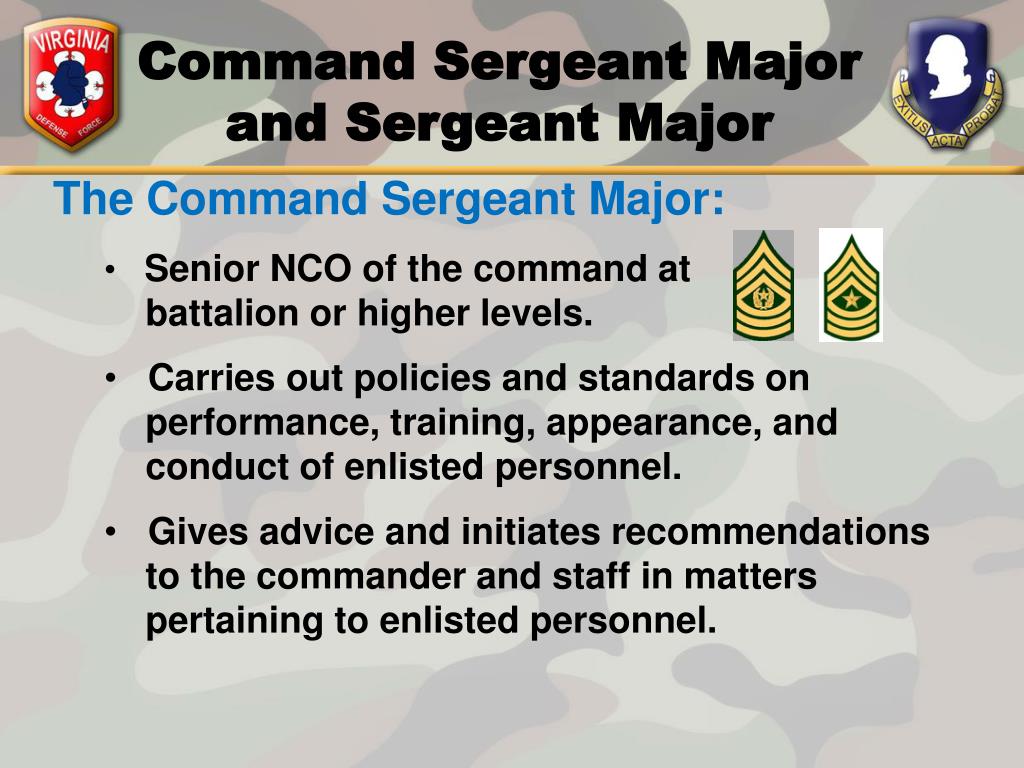 VIRGINIA
DEFENSE FORCE

Command Sergeant Major and Sergeant Major

EXITUS ACTA PROBAT

The Command Sergeant Major:

• Senior NCO of the command at battalion or higher levels.

• Carries out policies and standards on performance, training, appearance, and conduct of enlisted personnel.

• Gives advice and initiates recommendations to the commander and staff in matters pertaining to enlisted personnel.